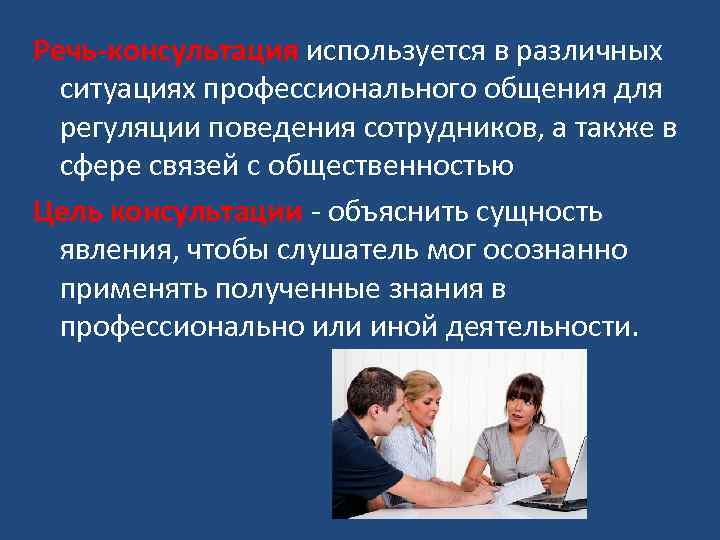 Речь-консультация используется в различных ситуациях профессионального общения для регуляции поведения сотрудников, а также в сфере связей с общественностью

Цель консультации - объяснить сущность явления, чтобы слушатель мог осознанно применять полученные знания в профессионально или иной деятельности.